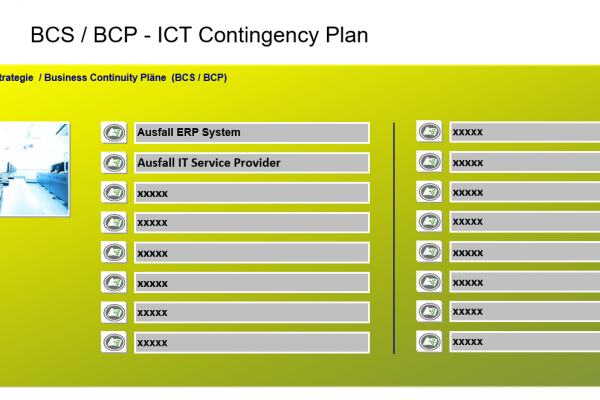 BCS / BCP - ICT Contingency Plan

trategie / Business Continuity Pläne (BCS / BCP)

Ausfall ERP System

Ausfall IT Service Provider

xxxxx

xxxxx

xxxxx

xxxxx

xxxxx

xxxxx

xxxxx

xxxxx

xxxxx

xxxxx

xxxxx

xxxxx

xxxxx

xxxxx